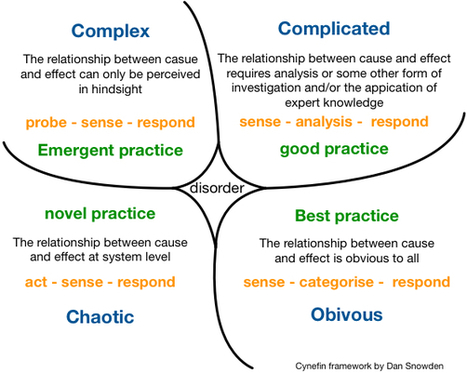 Complex

The relationship between casue and effect can only be perceived in hindsight

probe - sense - respond

Emergent practice

Complicated

The relationship between cause and effect requires analysis or some other form of investigation and/or the appication of expert knowledge

sense - analysis - respond

good practice

disorder

novel practice

The relationship between cause and effect at system level

act - sense - respond

Chaotic

Best practice

The relationship between cause and effect is obvious to all

sense - categorise - respond

Obivous

Cynefin framework by Dan Snowden